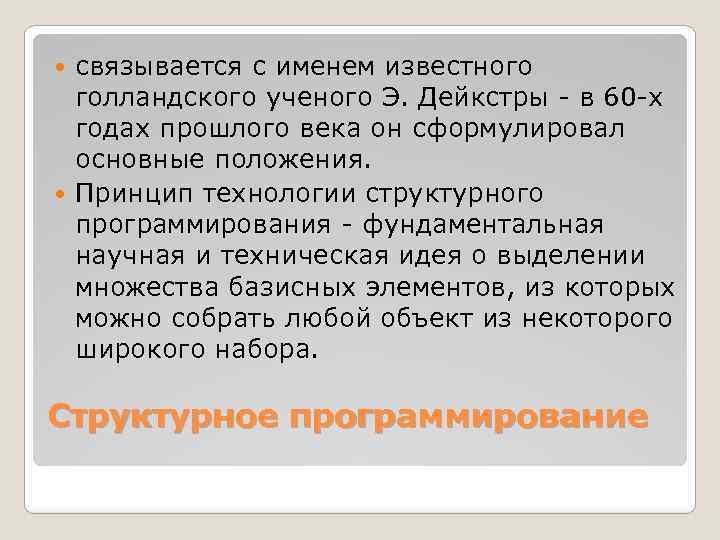 связывается с именем известного голландского ученого Э. Дейкстры - в 60-х годах прошлого века он сформулировал основные положения.

Принцип технологии структурного программирования - фундаментальная научная и техническая идея о выделении множества базисных элементов, из которых можно собрать любой объект из некоторого широкого набора.

Структурное программирование